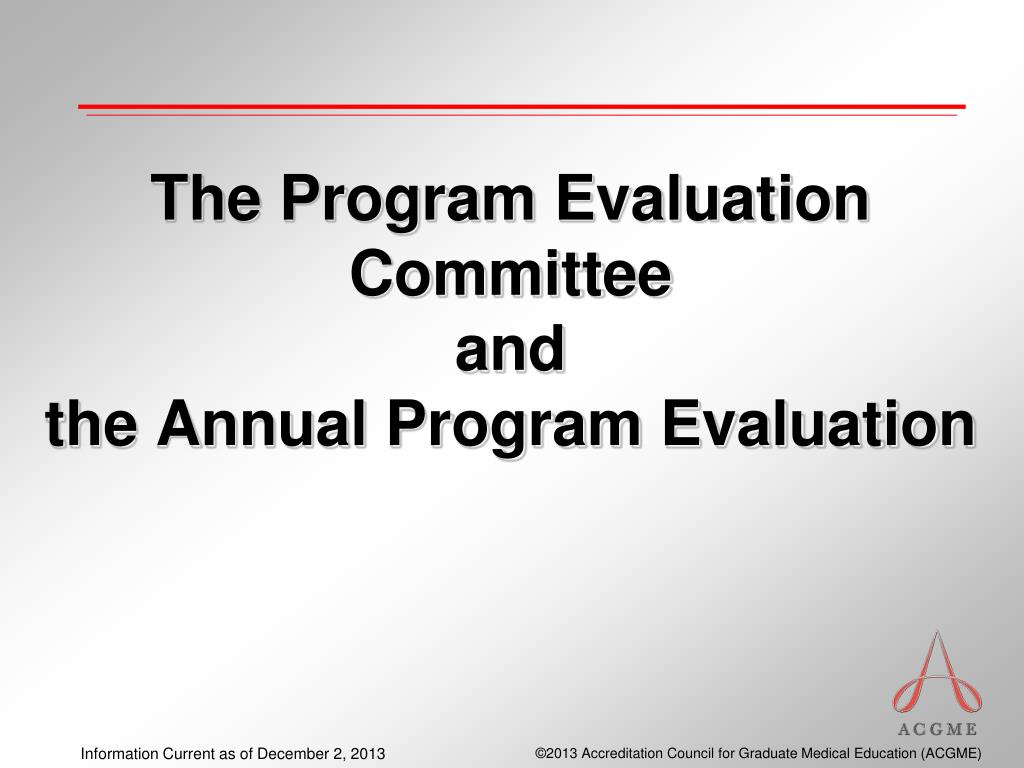 The Program Evaluation Committee
and
the Annual Program Evaluation

ACGME

Information Current as of December 2, 2013

©2013 Accreditation Council for Graduate Medical Education (ACGME)